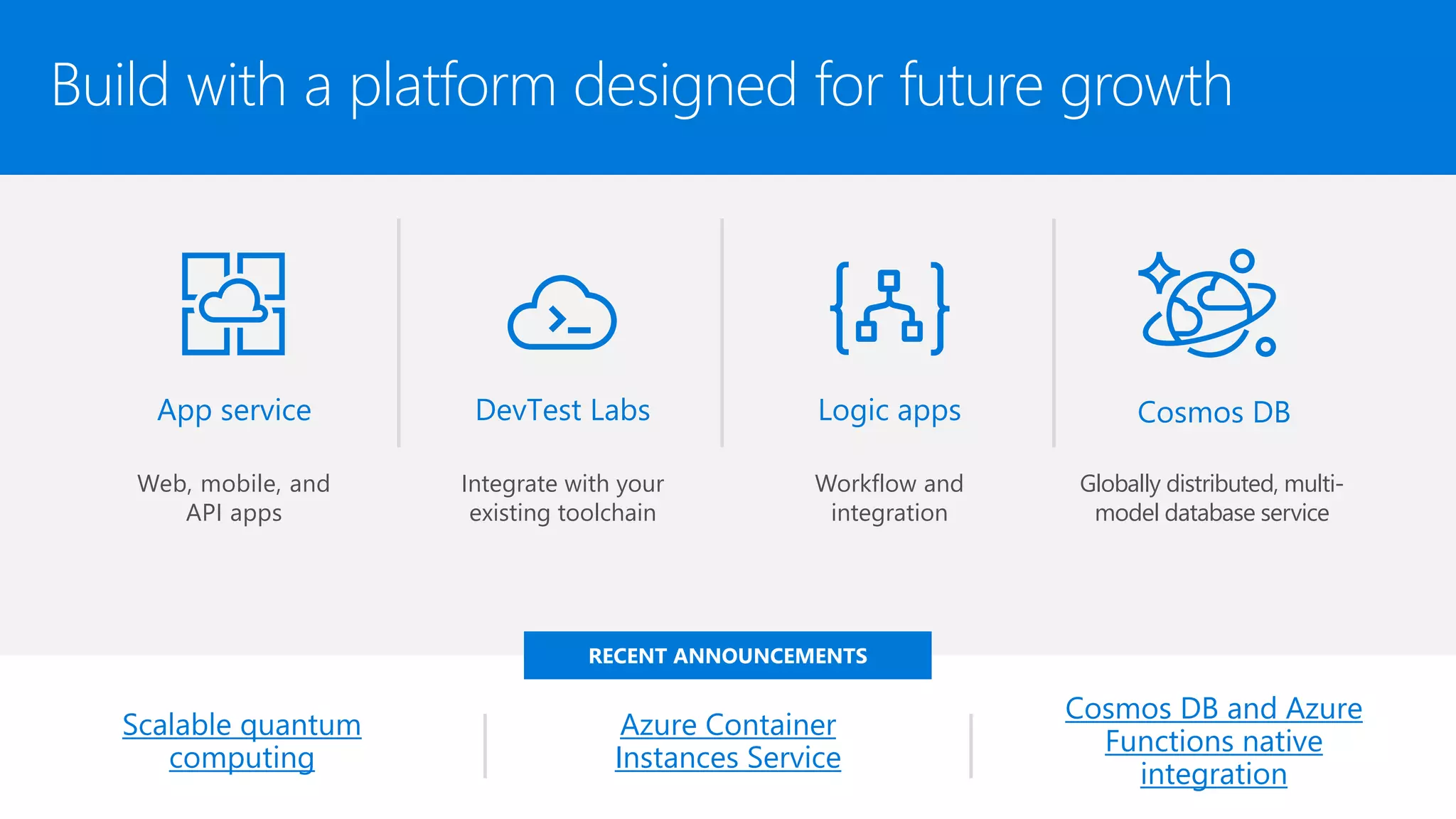 Build with a platform designed for future growth

App service

Web, mobile, and API apps

DevTest Labs

Integrate with your existing toolchain

Logic apps

Workflow and integration

Cosmos DB

Globally distributed, multi-model database service

RECENT ANNOUNCEMENTS

Scalable quantum computing

Azure Container Instances Service

Cosmos DB and Azure Functions native integration